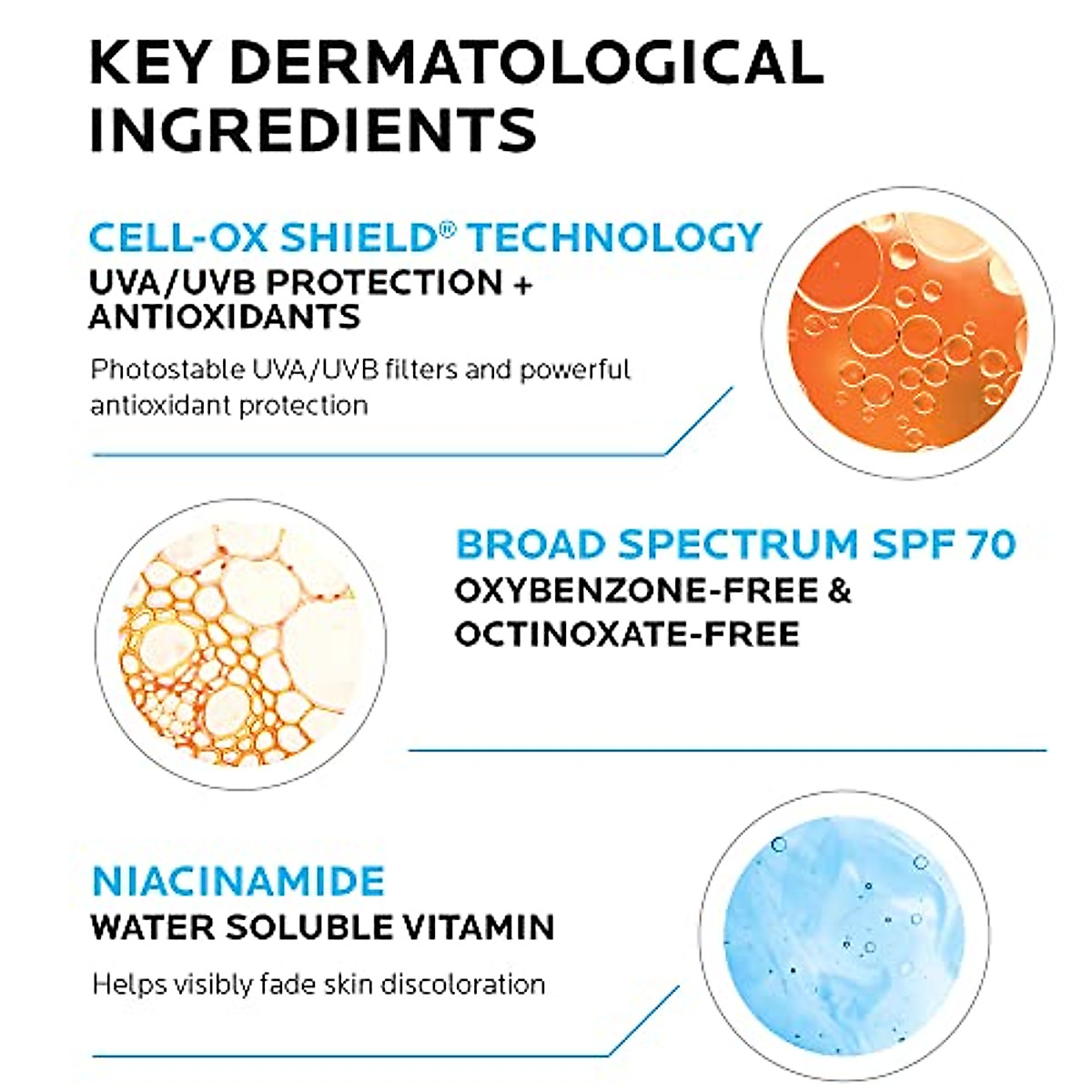 KEY DERMATOLOGICAL INGREDIENTS

CELL-OX SHIELD® TECHNOLOGY
UVA/UVB PROTECTION + ANTIOXIDANTS

Photostable UVA/UVB filters and powerful antioxidant protection

BROAD SPECTRUM SPF 70
OXYBENZONE-FREE & OCTINOXATE-FREE

NIACINAMIDE
WATER SOLUBLE VITAMIN

Helps visibly fade skin discoloration